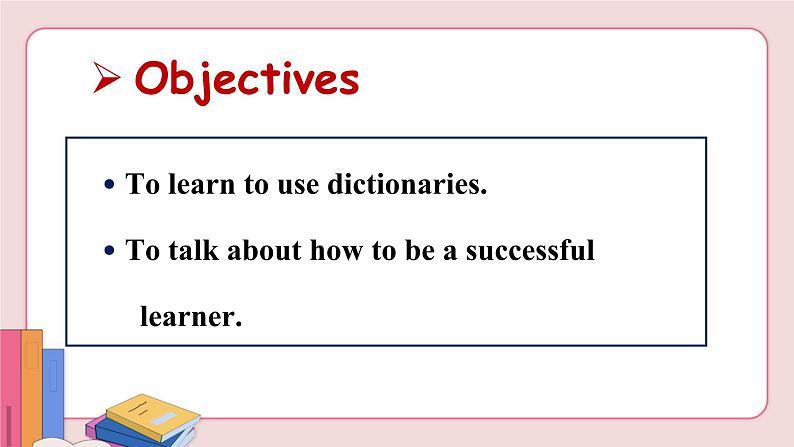 ➢ Objectives

• To learn to use dictionaries.

• To talk about how to be a successful learner.